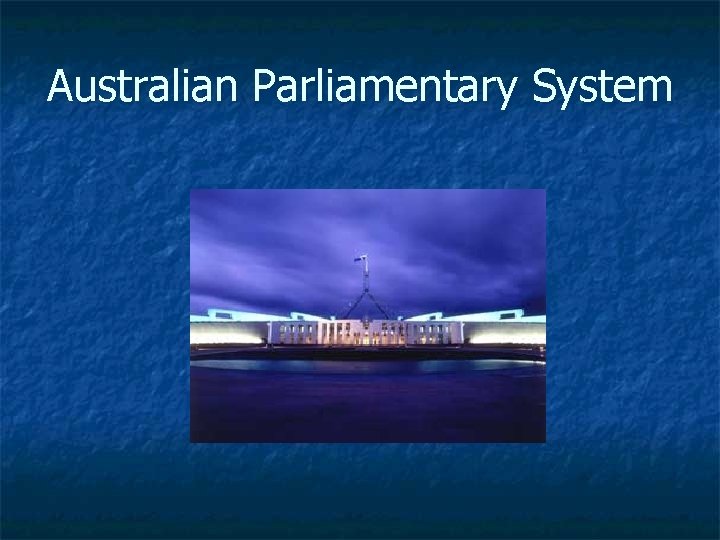 Australian Parliamentary System